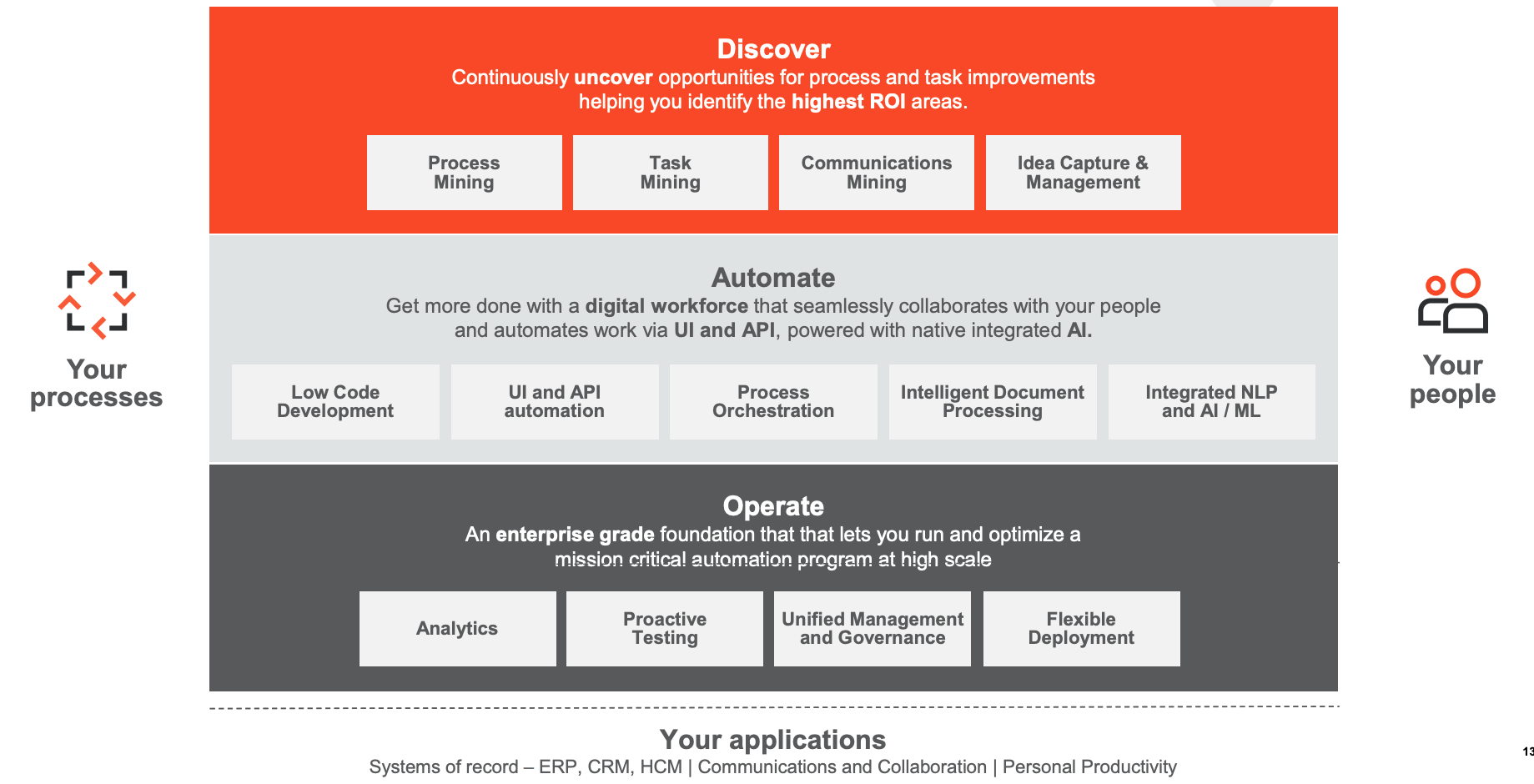 Your processes

Discover
Continuously uncover opportunities for process and task improvements helping you identify the highest ROI areas.

Process Mining

Task Mining

Communications Mining

Idea Capture & Management

Automate
Get more done with a digital workforce that seamlessly collaborates with your people and automates work via UI and API, powered with native integrated AI.

Low Code Development

UI and API automation

Process Orchestration

Intelligent Document Processing

Integrated NLP and AI / ML

Operate
An enterprise grade foundation that that lets you run and optimize a mission critical automation program at high scale

Analytics

Proactive Testing

Unified Management and Governance

Flexible Deployment

Your people

Your applications
Systems of record – ERP, CRM, HCM | Communications and Collaboration | Personal Productivity

13